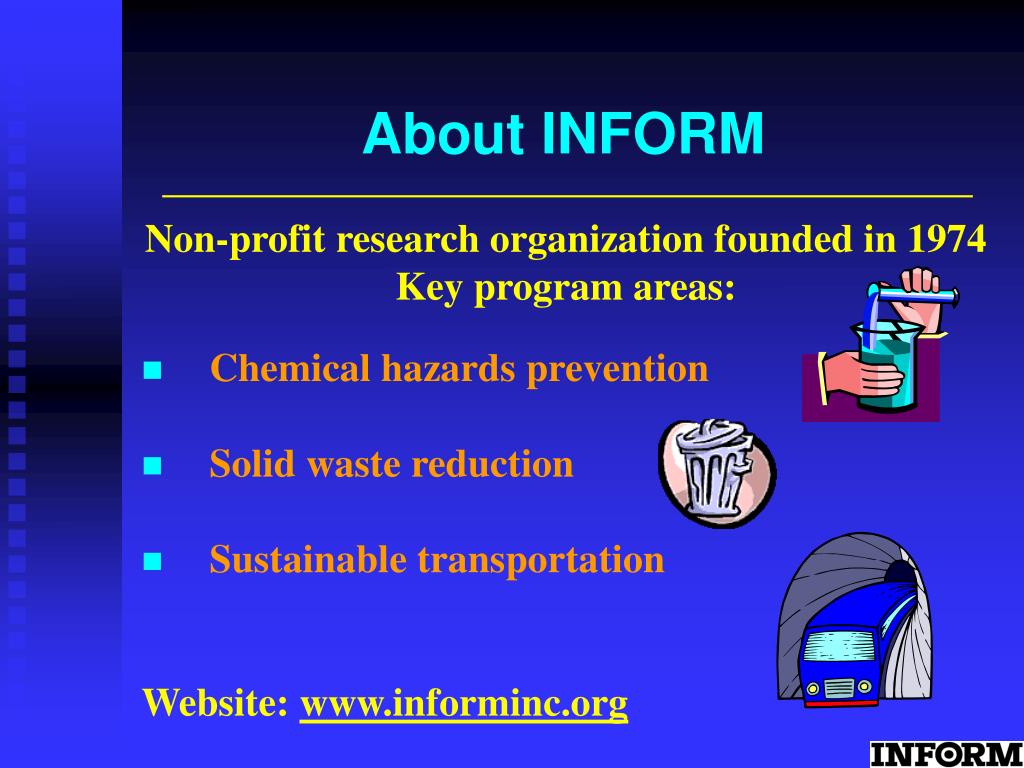 About INFORM

Non-profit research organization founded in 1974
Key program areas:

- Chemical hazards prevention
- Solid waste reduction
- Sustainable transportation

Website: www.informinc.org

INFORM